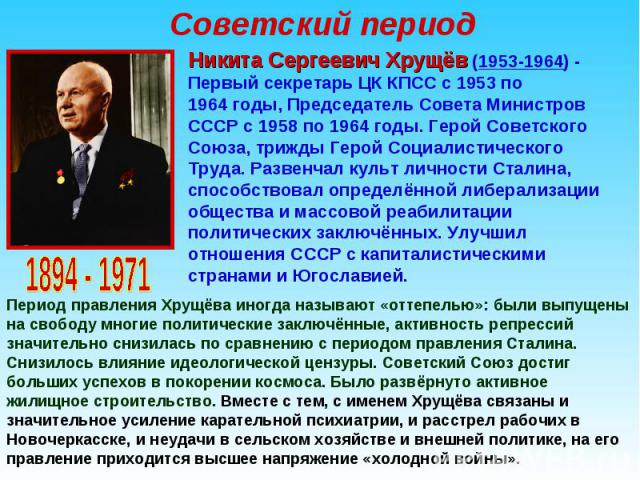 Советский период

Никита Сергеевич Хрущёв (1953-1964) - Первый секретарь ЦК КПСС с 1953 по 1964 годы, Председатель Совета Министров СССР с 1958 по 1964 годы. Герой Советского Союза, трижды Герой Социалистического Труда. Развенчал культ личности Сталина, способствовал определённой либерализации общества и массовой реабилитации политических заключённых. Улучшил отношения СССР с капиталистическими странами и Югославией.

1894 - 1971

Период правления Хрущёва иногда называют «оттепелью»: были выпущены на свободу многие политические заключённые, активность репрессий значительно снизилась по сравнению с периодом правления Сталина. Снизилось влияние идеологической цензуры. Советский Союз достиг больших успехов в покорении космоса. Было развёрнуто активное жилищное строительство. Вместе с тем, с именем Хрущёва связаны и значительное усиление карательной психиатрии, и расстрел рабочих в Новочеркасске, и неудачи в сельском хозяйстве и внешней политике, на его правление приходится высшее напряжение «холодной войны».